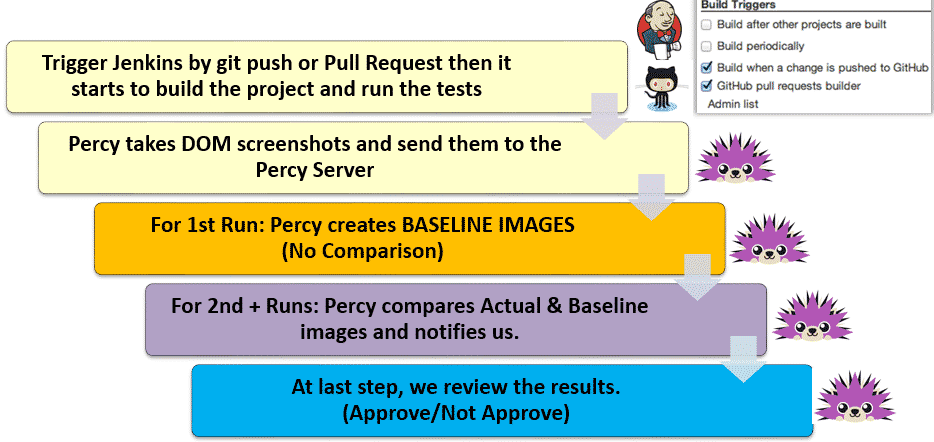 Build Triggers

Build after other projects are built

Build periodically

Build when a change is pushed to GitHub

GitHub pull requests builder

Admin list

Trigger Jenkins by git push or Pull Request then it starts to build the project and run the tests

Percy takes DOM screenshots and send them to the Percy Server

For 1st Run: Percy creates BASELINE IMAGES (No Comparison)

For 2nd + Runs: Percy compares Actual & Baseline images and notifies us.

At last step, we review the results. (Approve/Not Approve)